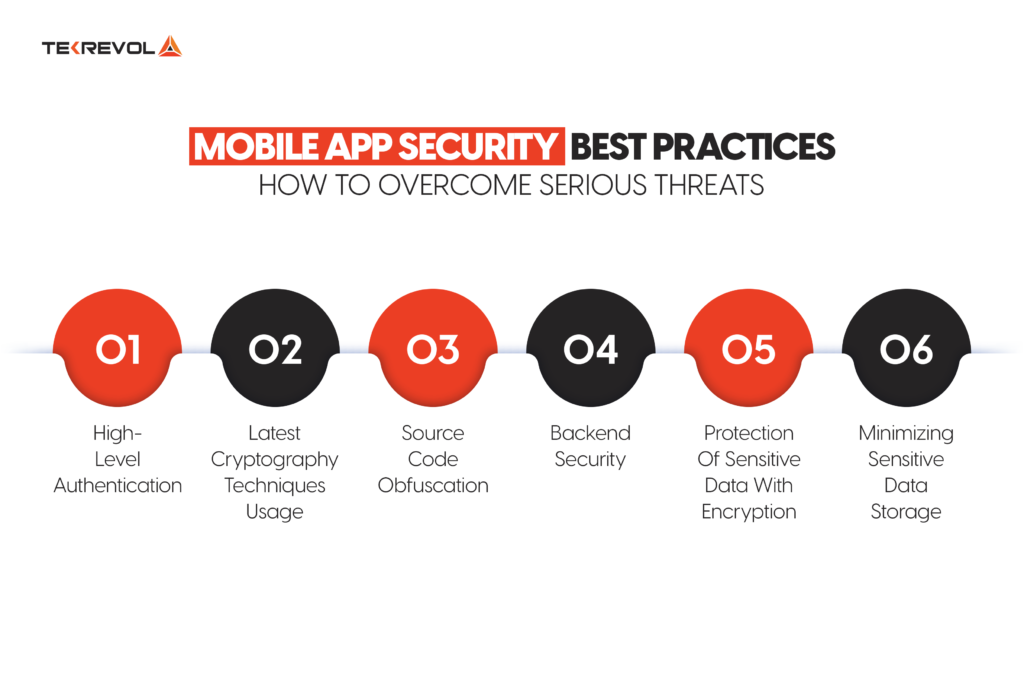 TEKREVOL

MOBILE APP SECURITY BEST PRACTICES
HOW TO OVERCOME SERIOUS THREATS

01
High-Level Authentication

02
Latest Cryptography Techniques Usage

03
Source Code Obfuscation

04
Backend Security

05
Protection Of Sensitive Data With Encryption

06
Minimizing Sensitive Data Storage